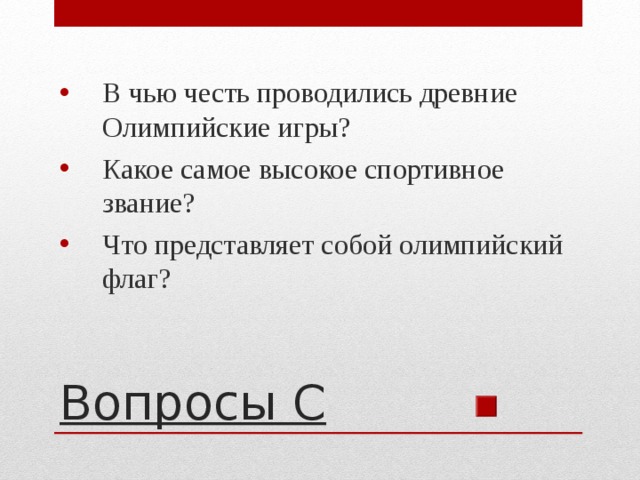 • В чью честь проводились древние Олимпийские игры?
• Какое самое высокое спортивное звание?
• Что представляет собой олимпийский флаг?

Вопросы С